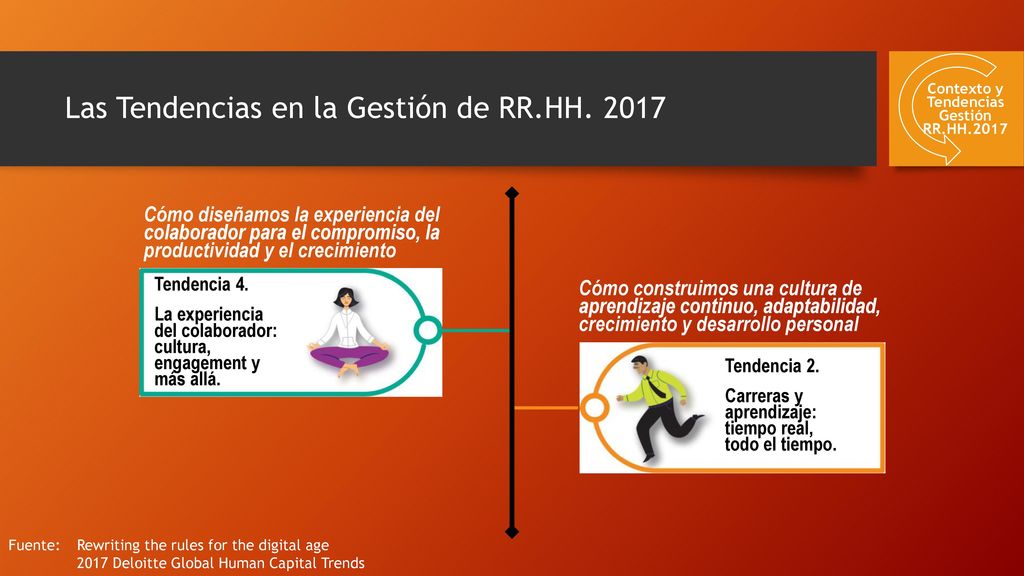 Las Tendencias en la Gestión de RR.HH. 2017

Contexto y Tendencias Gestión RR.HH.2017

Cómo diseñamos la experiencia del colaborador para el compromiso, la productividad y el crecimiento

Tendencia 4.

La experiencia del colaborador: cultura, engagement y más allá.

Cómo construimos una cultura de aprendizaje continuo, adaptabilidad, crecimiento y desarrollo personal

Tendencia 2.

Carreras y aprendizaje: tiempo real, todo el tiempo.

Fuente: Rewriting the rules for the digital age
2017 Deloitte Global Human Capital Trends